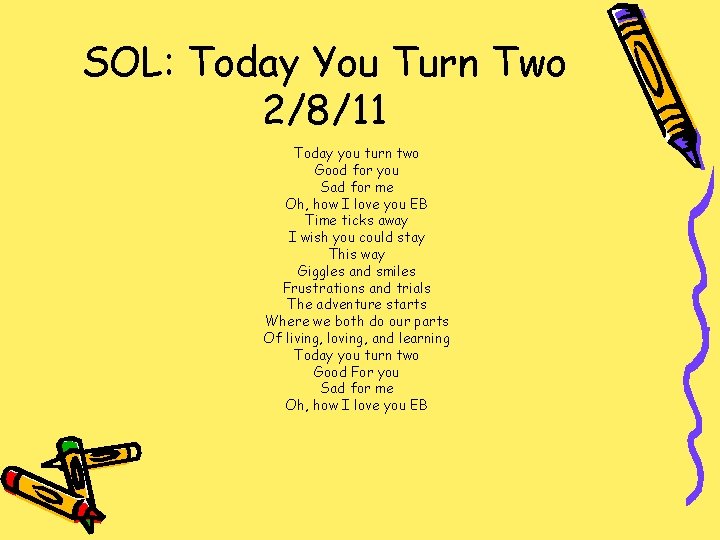 SOL: Today You Turn Two
2/8/11

Today you turn two
Good for you
Sad for me
Oh, how I love you EB
Time ticks away
I wish you could stay
This way
Giggles and smiles
Frustrations and trials
The adventure starts
Where we both do our parts
Of living, loving, and learning
Today you turn two
Good For you
Sad for me
Oh, how I love you EB